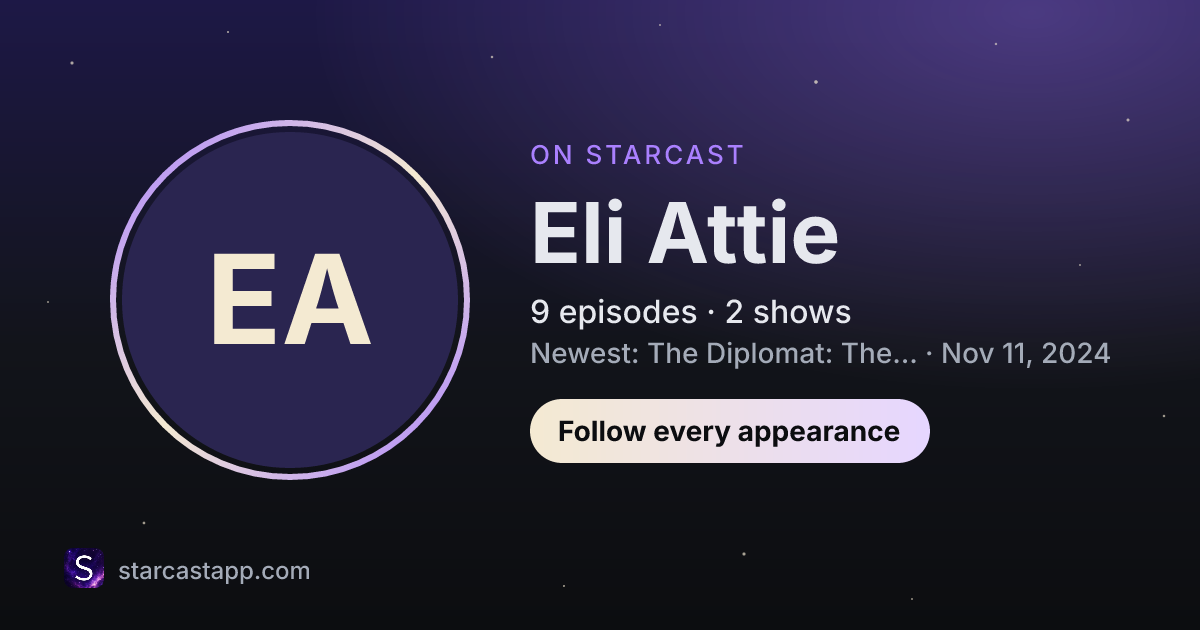 EA

ON STARCAST

Eli Attie

9 episodes · 2 shows

Newest: The Diplomat: The... · Nov 11, 2024

Follow every appearance

S

starcastapp.com